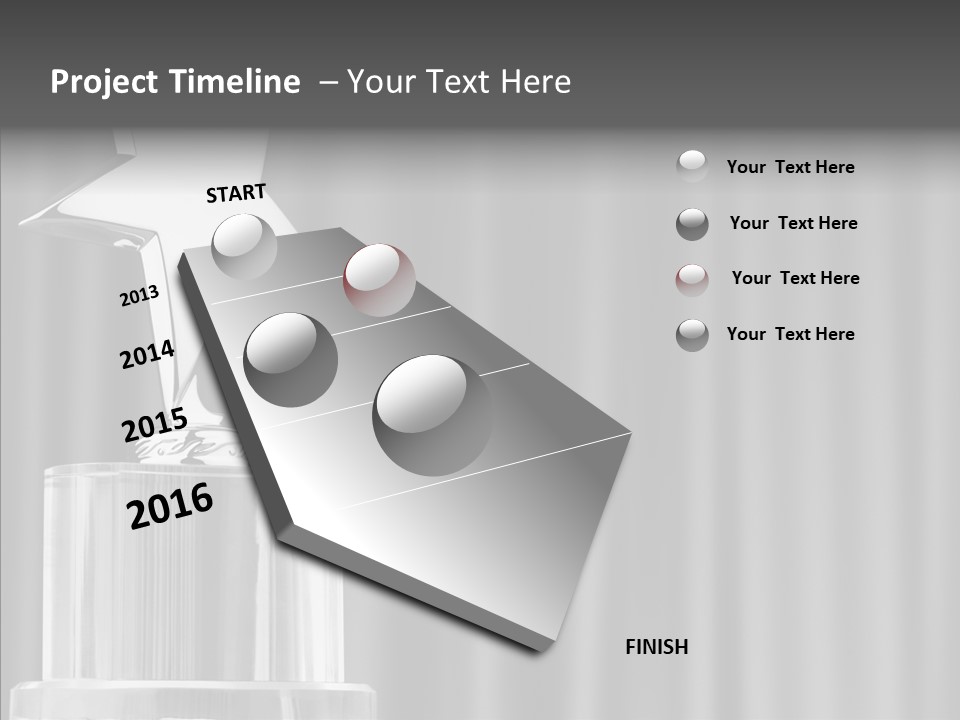 Project Timeline – Your Text Here

START

2013

2014

2015

2016

FINISH

Your Text Here

Your Text Here

Your Text Here

Your Text Here